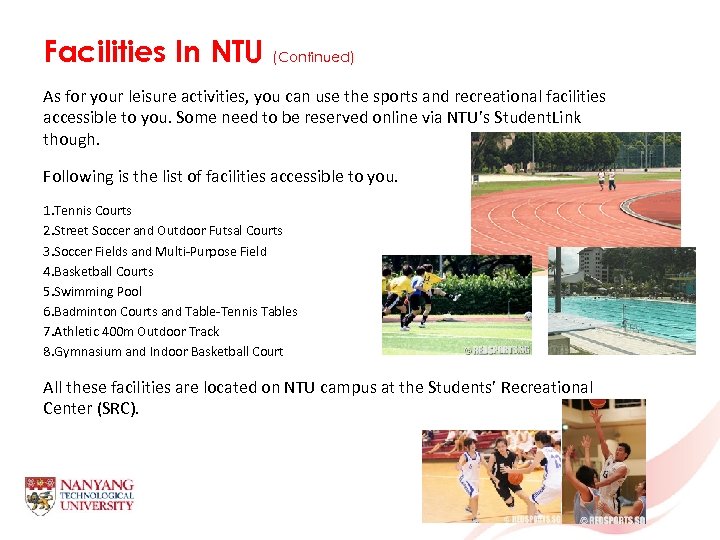 Facilities In NTU (Continued)

As for your leisure activities, you can use the sports and recreational facilities accessible to you. Some need to be reserved online via NTU's StudentLink though.

Following is the list of facilities accessible to you.

1.Tennis Courts
2.Street Soccer and Outdoor Futsal Courts
3.Soccer Fields and Multi-Purpose Field
4.Basketball Courts
5.Swimming Pool
6.Badminton Courts and Table-Tennis Tables
7.Athletic 400m Outdoor Track
8.Gymnasium and Indoor Basketball Court

All these facilities are located on NTU campus at the Students' Recreational Center (SRC).

©REDSPORTS.SG

©REDSPORTS.SG

©REDSPORTS.SG

NANYANG TECHNOLOGICAL UNIVERSITY